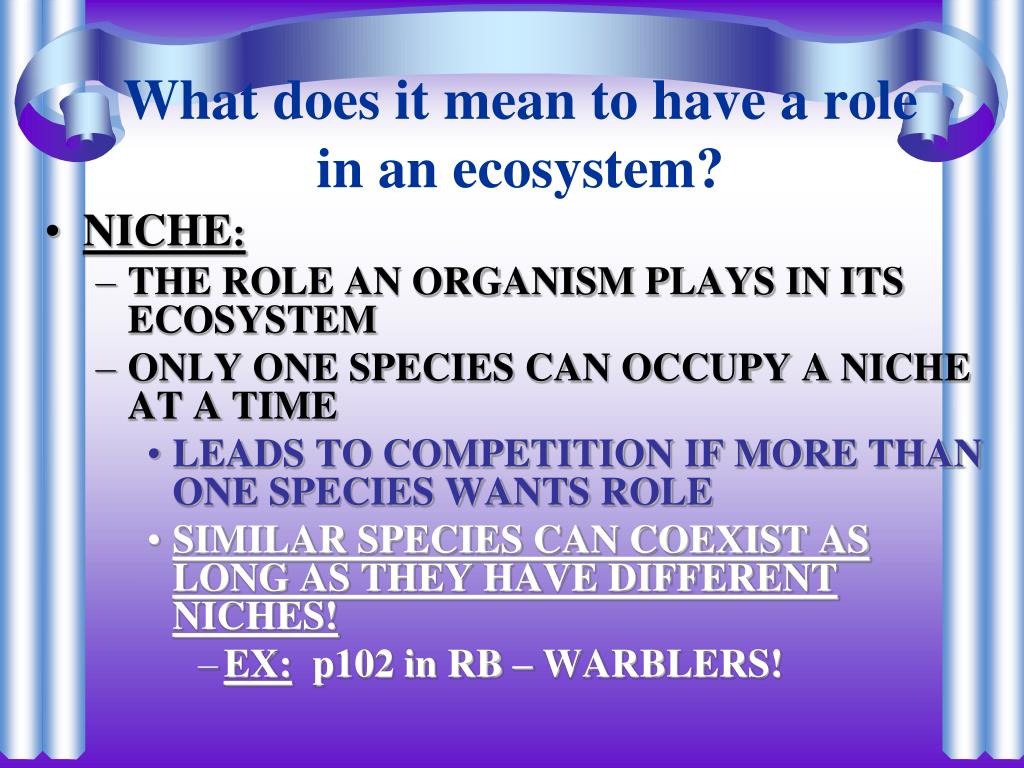 What does it mean to have a role in an ecosystem?

• NICHE:
– THE ROLE AN ORGANISM PLAYS IN ITS ECOSYSTEM
– ONLY ONE SPECIES CAN OCCUPY A NICHE AT A TIME
• LEADS TO COMPETITION IF MORE THAN ONE SPECIES WANTS ROLE
• SIMILAR SPECIES CAN COEXIST AS LONG AS THEY HAVE DIFFERENT NICHES!
– EX: p102 in RB – WARBLERS!